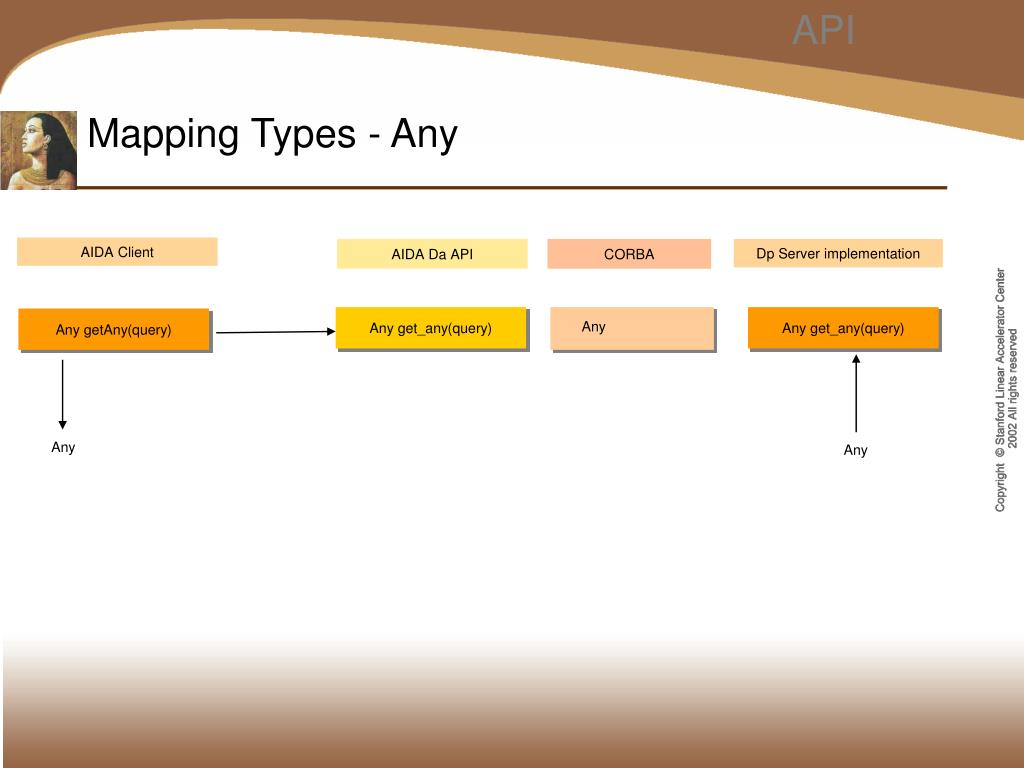 API

Mapping Types - Any

AIDA Client

AIDA Da API

CORBA

Dp Server implementation

Any getAny(query)

Any get_any(query)

Any

Any get_any(query)

Any

Any

Copyright © Stanford Linear Accelerator Center 2002 All rights reserved